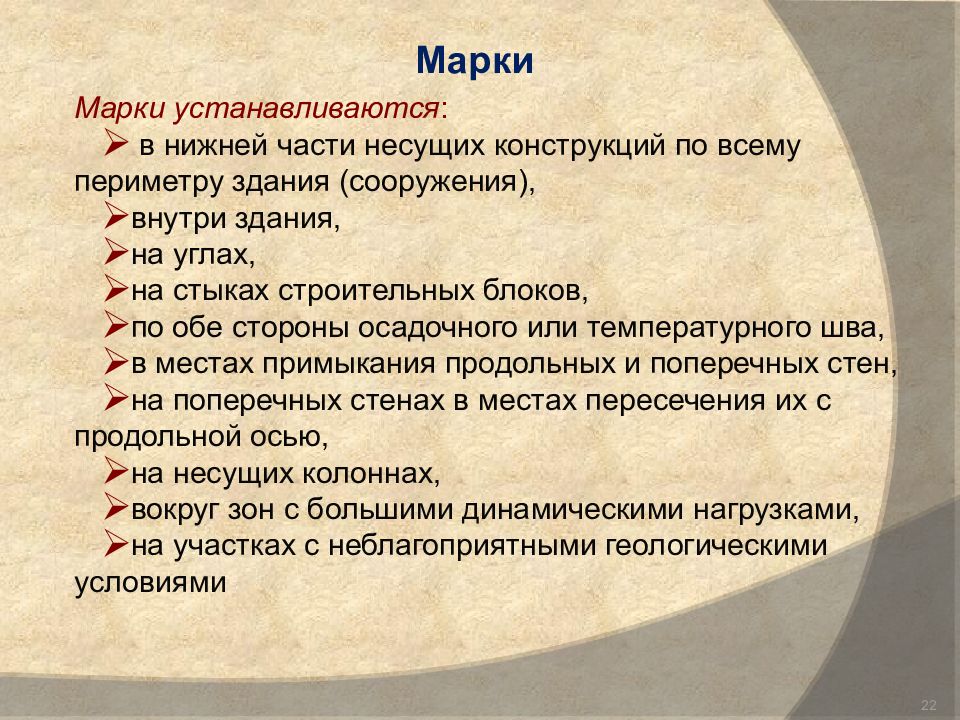 Марки

Марки устанавливаются:

➢ в нижней части несущих конструкций по всему периметру здания (сооружения),

➢внутри здания,

➢на углах,

➢на стыках строительных блоков,

➢по обе стороны осадочного или температурного шва,

➢в местах примыкания продольных и поперечных стен,

➢на поперечных стенах в местах пересечения их с продольной осью,

➢на несущих колоннах,

➢вокруг зон с большими динамическими нагрузками,

➢на участках с неблагоприятными геологическими условиями

22